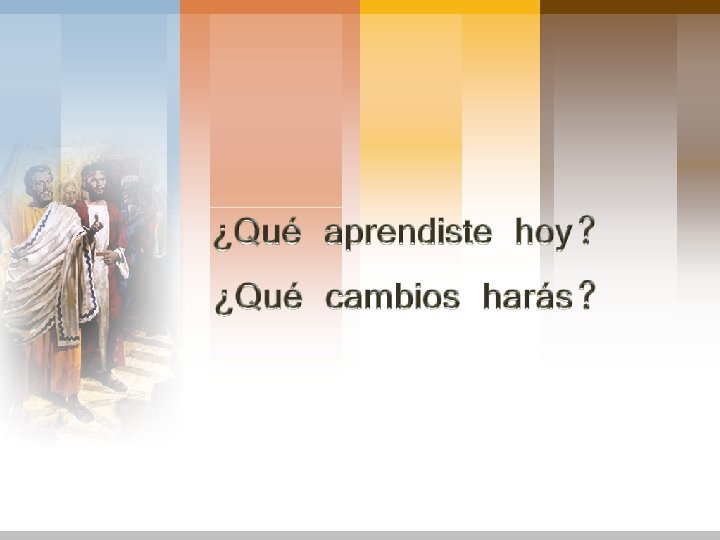 ¿Qué aprendiste hoy?

¿Qué cambios harás?